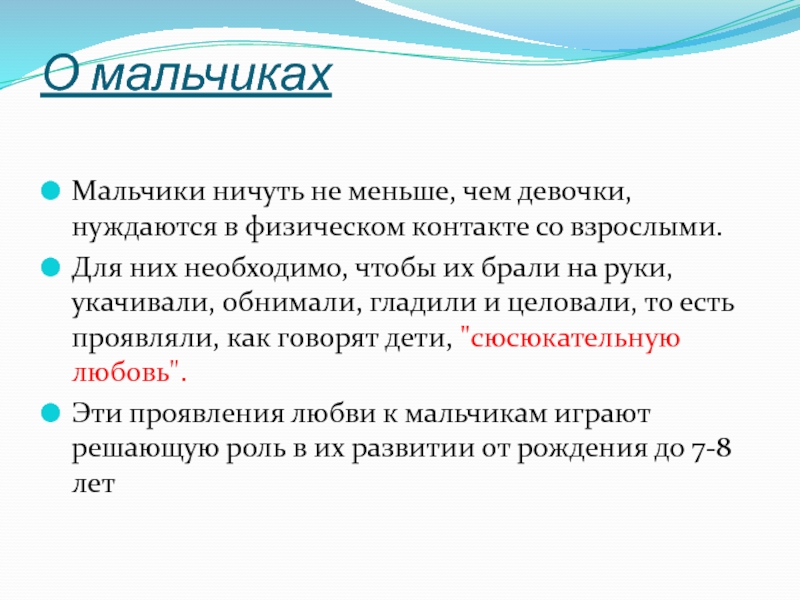 О мальчиках

Мальчики ничуть не меньше, чем девочки, нуждаются в физическом контакте со взрослыми.

Для них необходимо, чтобы их брали на руки, укачивали, обнимали, гладили и целовали, то есть проявляли, как говорят дети, "сюсюкательную любовь".

Эти проявления любви к мальчикам играют решающую роль в их развитии от рождения до 7-8 лет